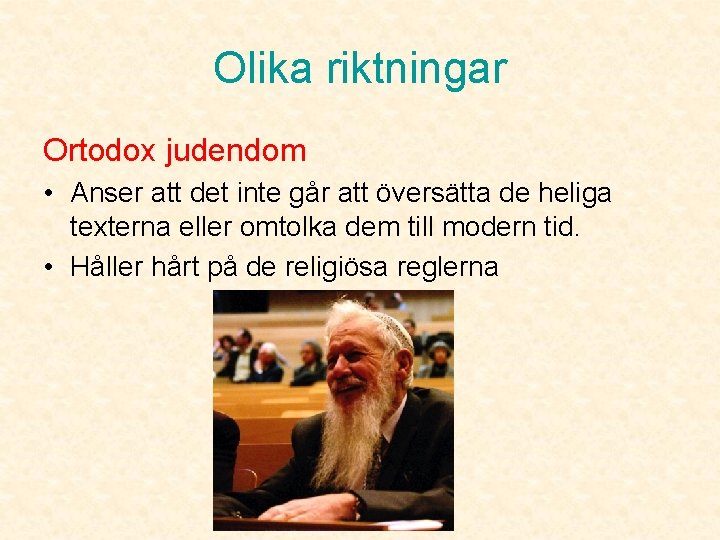 Olika riktningar

Ortodox judendom

• Anser att det inte går att översätta de heliga texterna eller omtolka dem till modern tid.

• Håller hårt på de religiösa reglerna